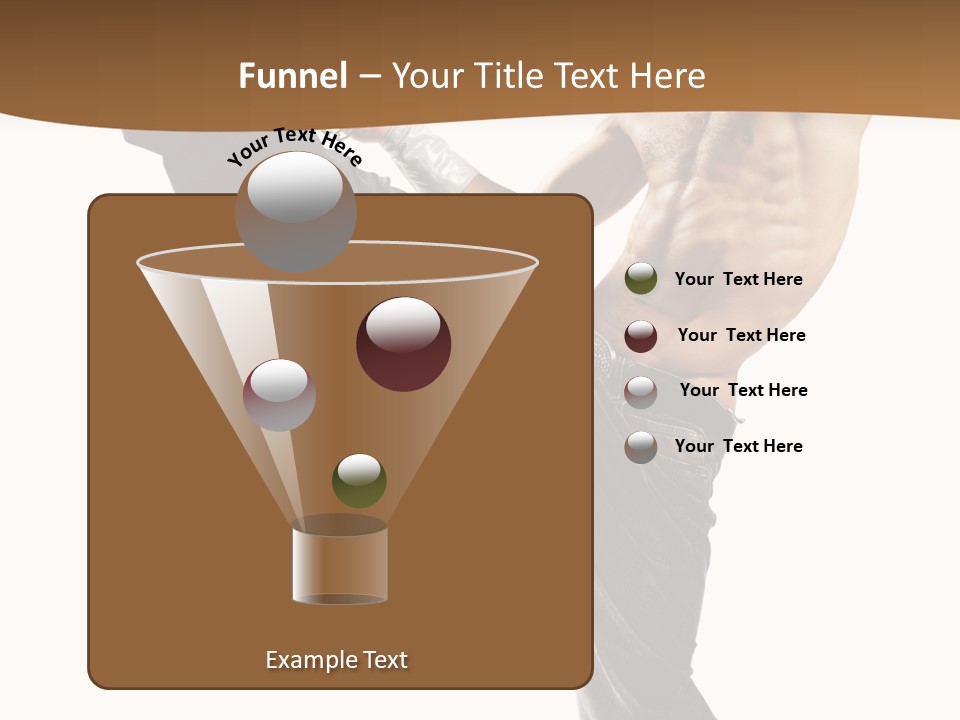 Funnel – Your Title Text Here

Your Text Here

Your Text Here

Your Text Here

Your Text Here

Your Text Here

Example Text